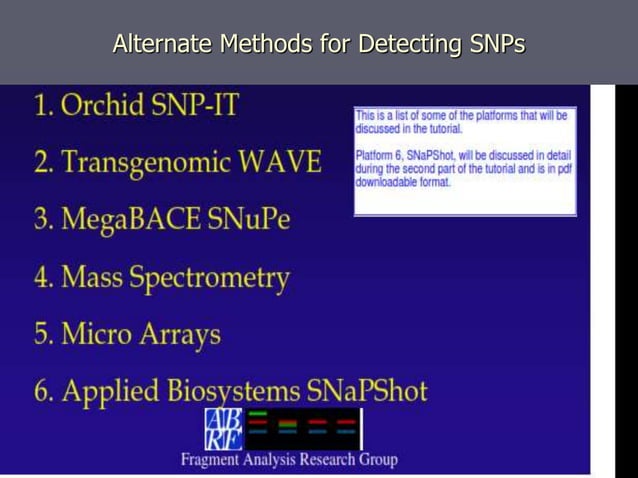 Alternate Methods for Detecting SNPs

1. Orchid SNP-IT

2. Transgenomic WAVE

3. MegaBACE SNuPe

4. Mass Spectrometry

5. Micro Arrays

6. Applied Biosystems SNaPShot

This is a list of some of the platforms that will be discussed in the tutorial.

Platform 6, SNaPShot, will be discussed in detail during the second part of the tutorial and is in pdf downloadable format.

ABRF

Fragment Analysis Research Group